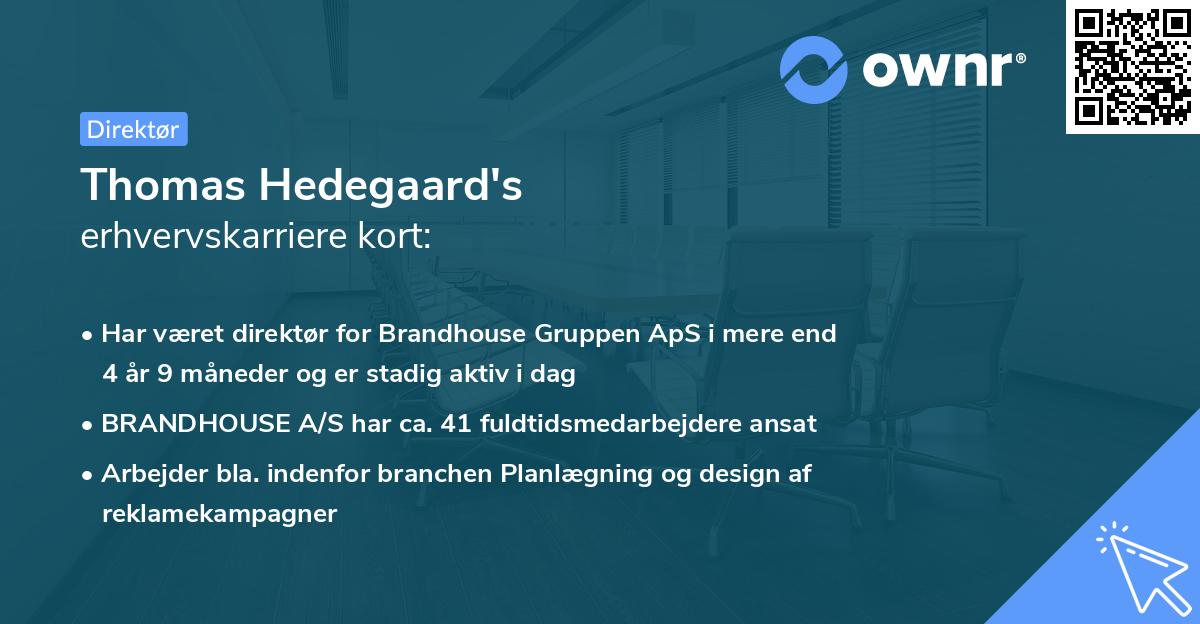 ownr®

Direktør

Thomas Hedegaard's
erhvervskarriere kort:

• Har været direktør for Brandhouse Gruppen ApS i mere end 4 år 9 måneder og er stadig aktiv i dag

• BRANDHOUSE A/S har ca. 41 fuldtidsmedarbejdere ansat

• Arbejder bla. indenfor branchen Planlægning og design af reklamekampagner